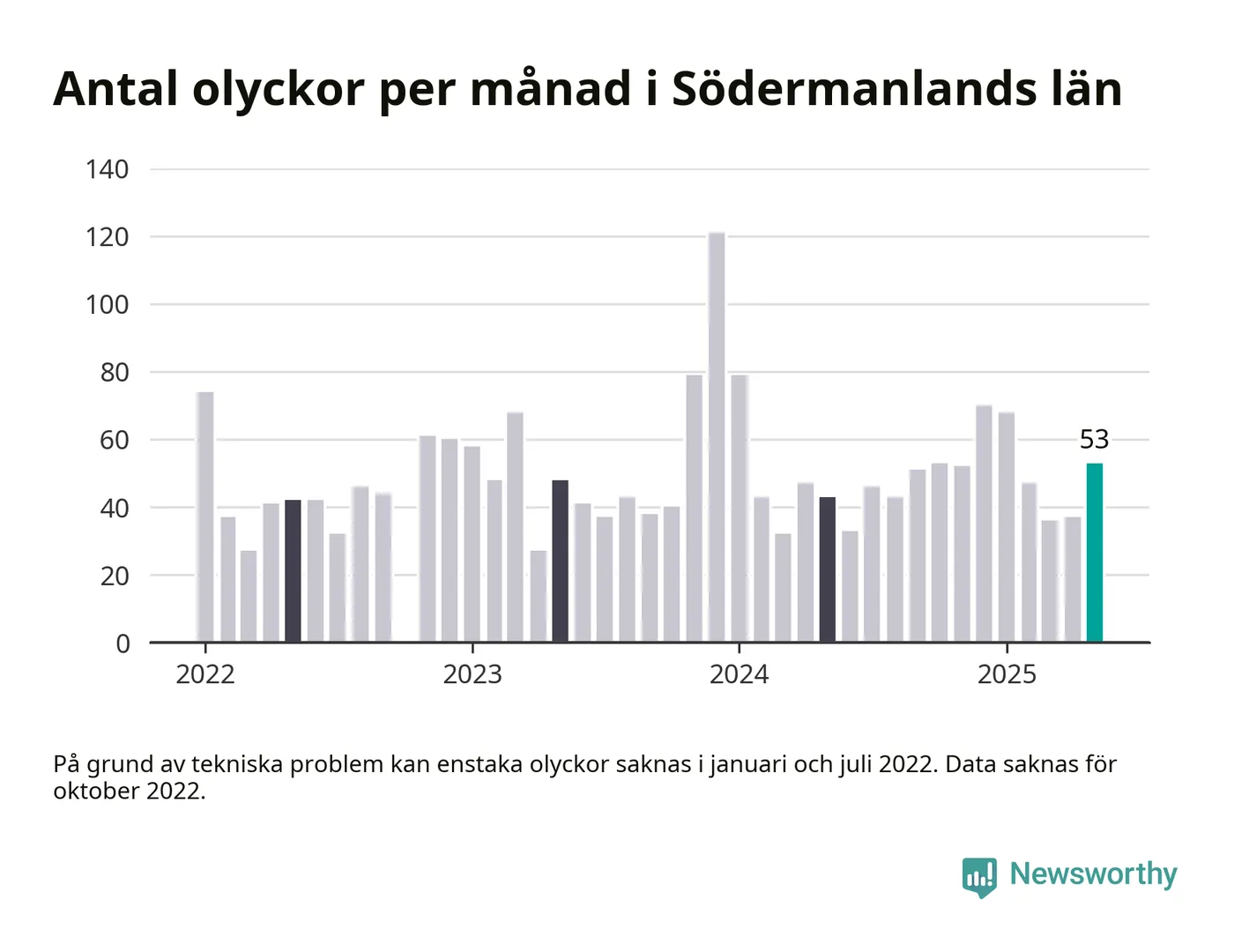 Antal olyckor per månad i Södermanlands län

140
120
100
80
60
40
20
0

53

2022
2023
2024
2025

På grund av tekniska problem kan enstaka olyckor saknas i januari och juli 2022. Data saknas för oktober 2022.

Newsworthy